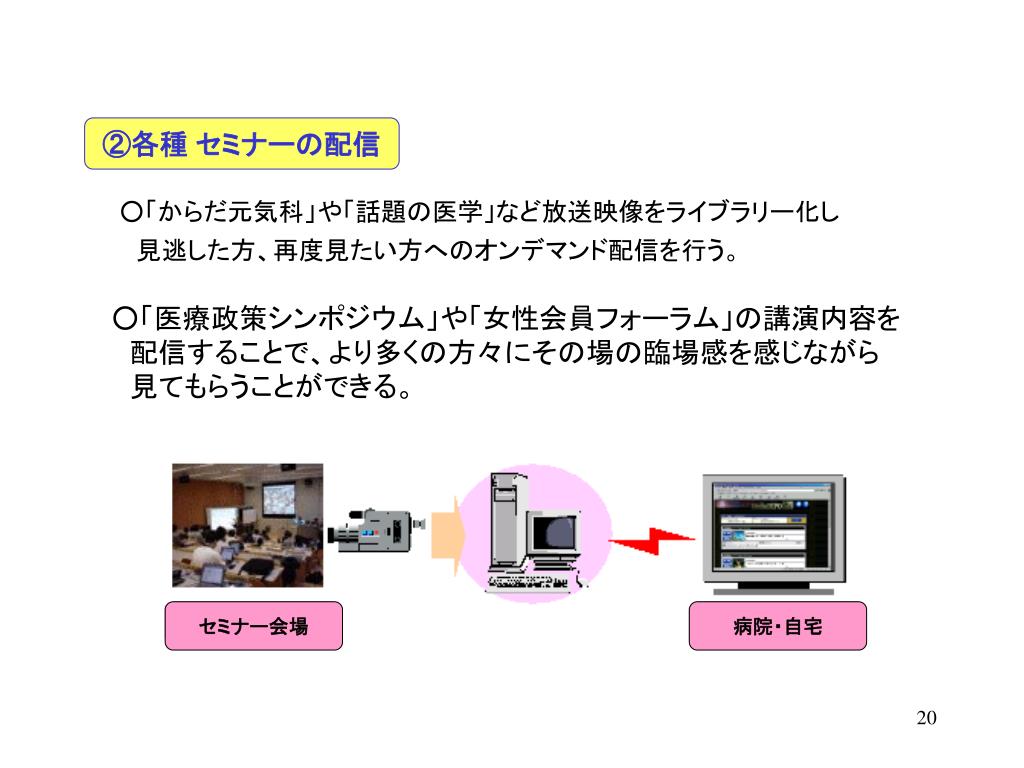 ②各種 セミナーの配信

○「からだ元気科」や「話題の医学」など放送映像をライブラリー化し見逃した方、再度見たい方へのオンデマンド配信を行う。

○「医療政策シンポジウム」や「女性会員フォーラム」の講演内容を配信することで、より多くの方々にその場の臨場感を感じながら見てもらうことができる。

セミナー会場

病院・自宅

20